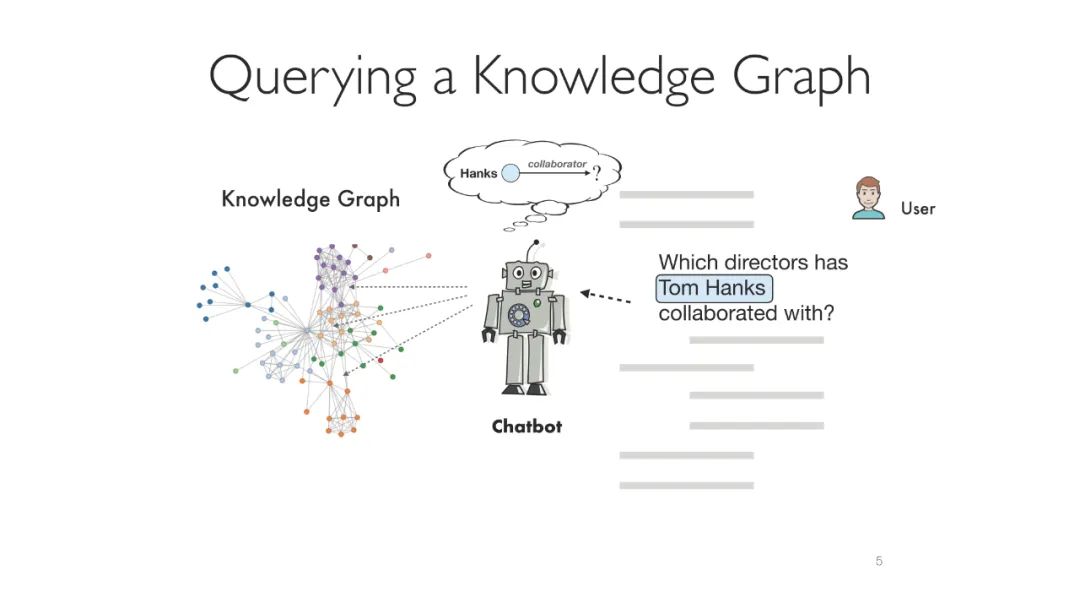 Querying a Knowledge Graph

Hanks collaborator ?

Knowledge Graph

User

Which directors has Tom Hanks collaborated with?

Chatbot

5